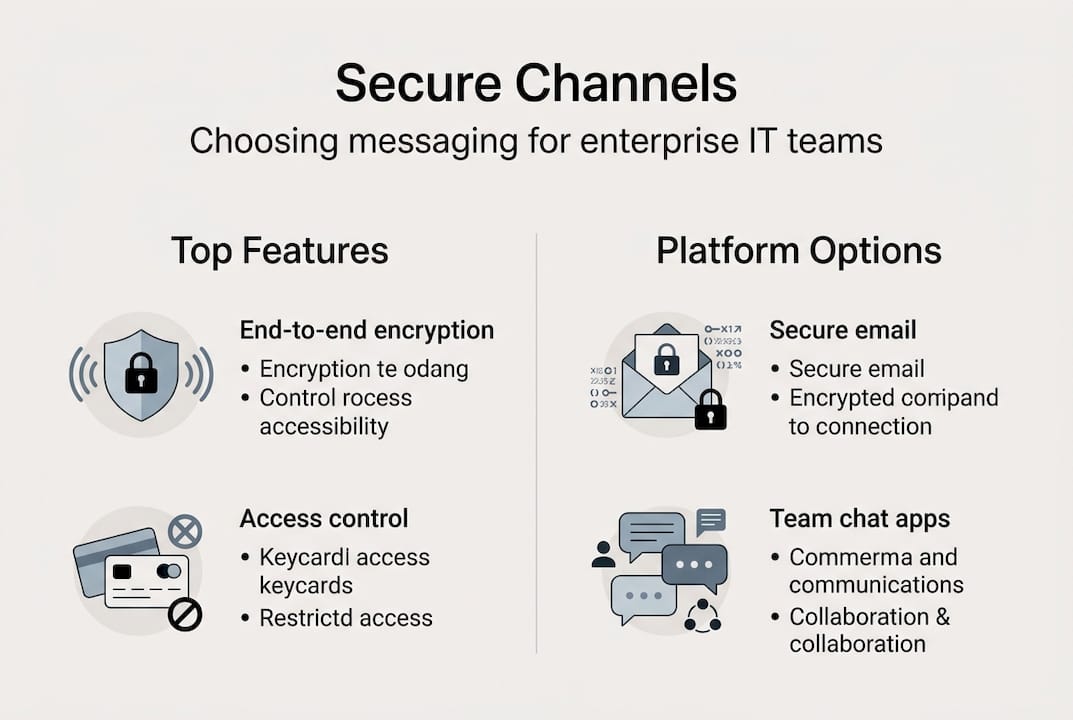 Secure Channels
Choosing messaging for enterprise IT teams

Top Features

End-to-end encryption
• Encryption te odang
• Control rocess accessibility

Access control
• Keycardl access keycards
• Restrictd access

Platform Options

Secure email
• Secure email
• Encrypted compand to connection

Team chat apps
• Commerma and communications
• Collaboration & collaboration